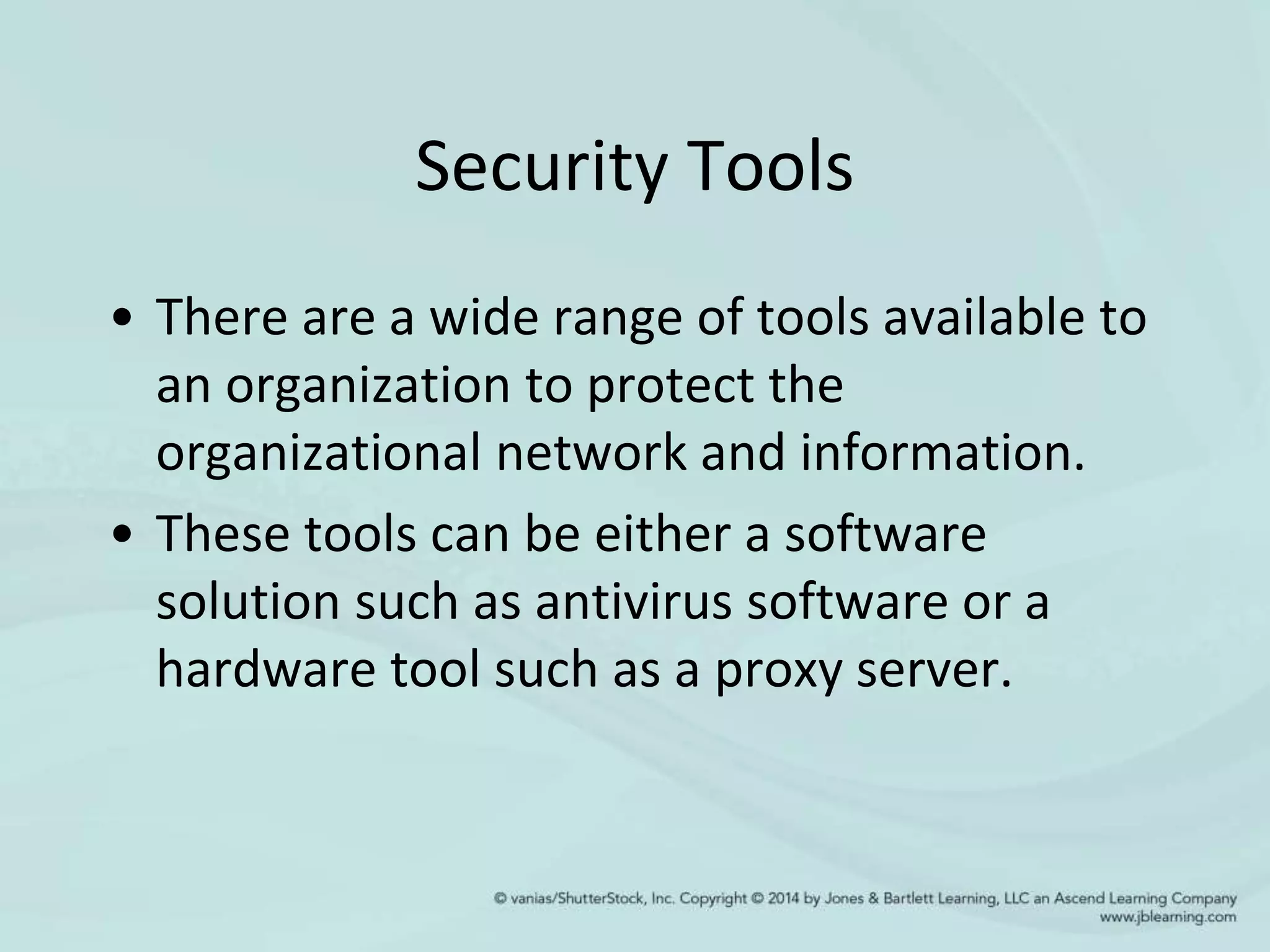 Security Tools

• There are a wide range of tools available to an organization to protect the organizational network and information.

• These tools can be either a software solution such as antivirus software or a hardware tool such as a proxy server.

© vanias/ShutterStock, Inc. Copyright © 2014 by Jones & Bartlett Learning, LLC an Ascend Learning Company
www.jblearning.com